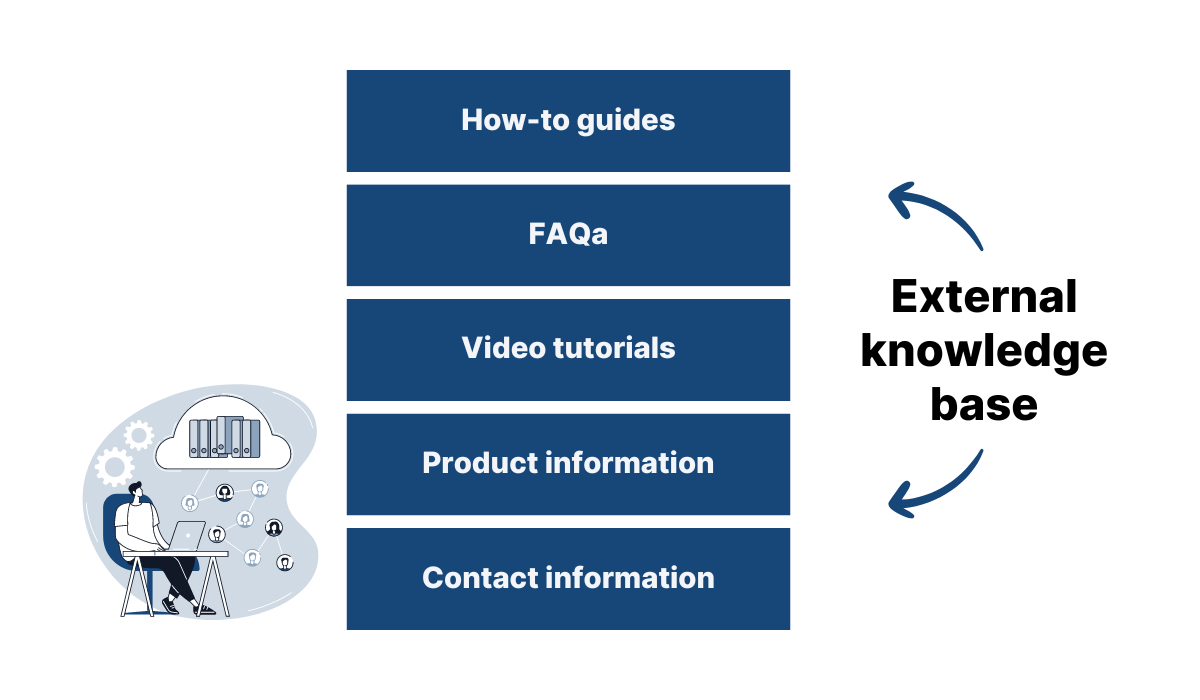 How-to guides

FAQa

Video tutorials

Product information

Contact information

External knowledge base